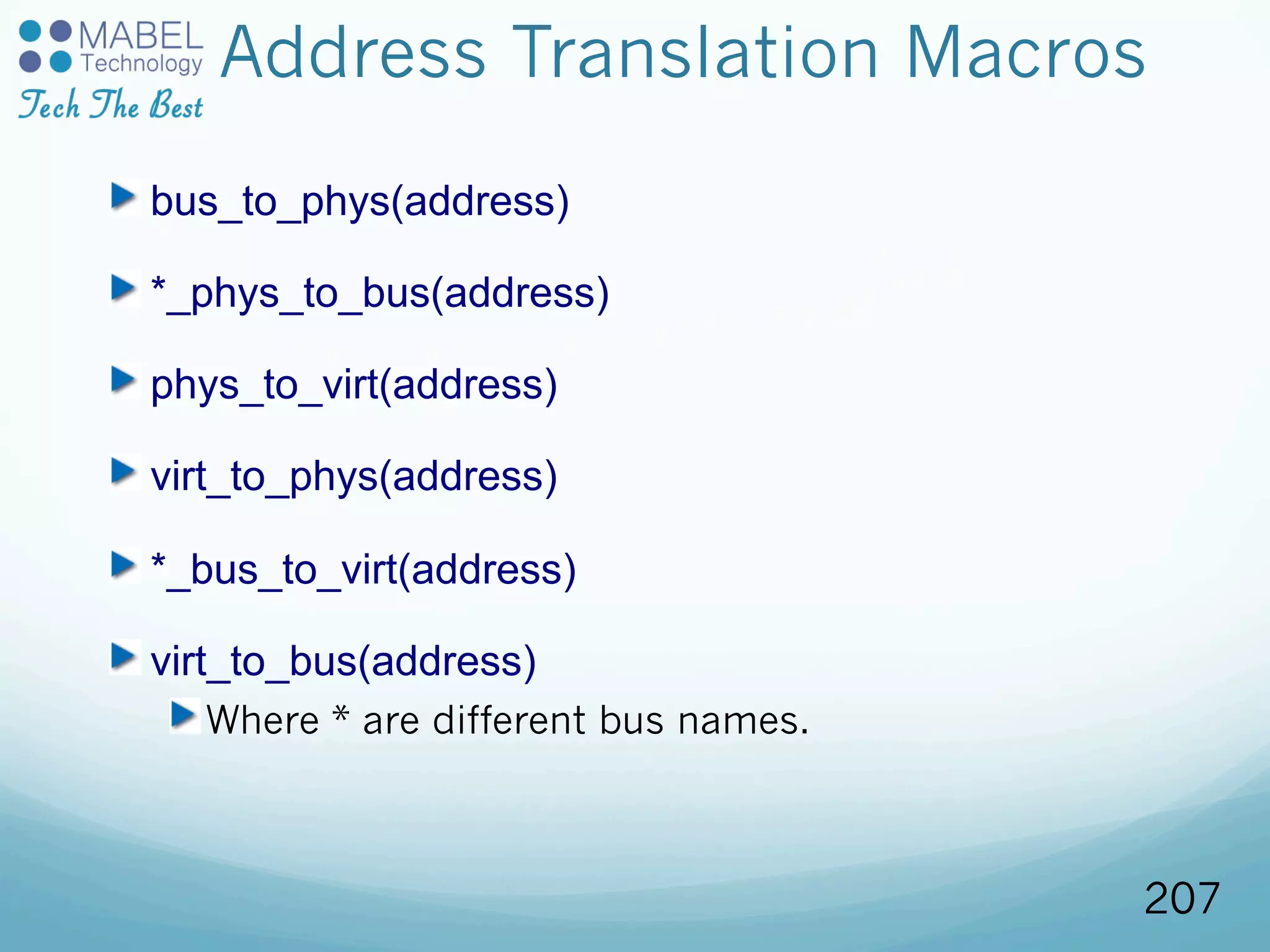 MABEL Technology
Tech The Best

Address Translation Macros

bus_to_phys(address)

*_phys_to_bus(address)

phys_to_virt(address)

virt_to_phys(address)

*_bus_to_virt(address)

virt_to_bus(address)

Where * are different bus names.

207